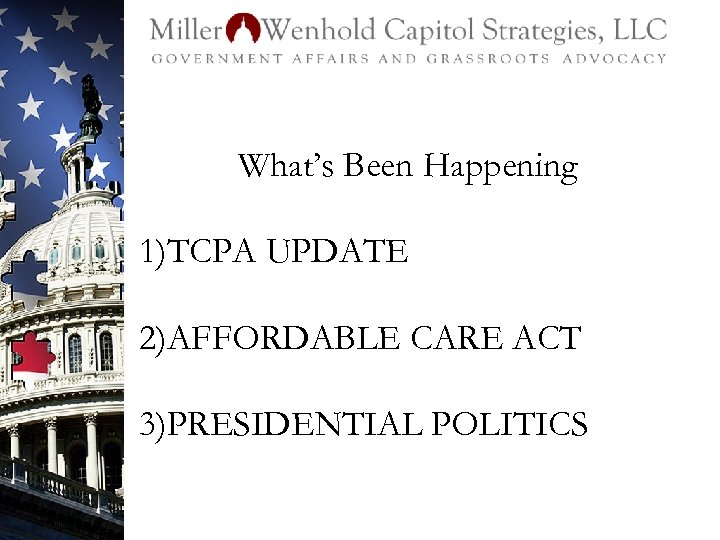 Miller Wenhold Capitol Strategies, LLC
GOVERNMENT AFFAIRS AND GRASSROOTS ADVOCACY

What's Been Happening

1)TCPA UPDATE

2)AFFORDABLE CARE ACT

3)PRESIDENTIAL POLITICS